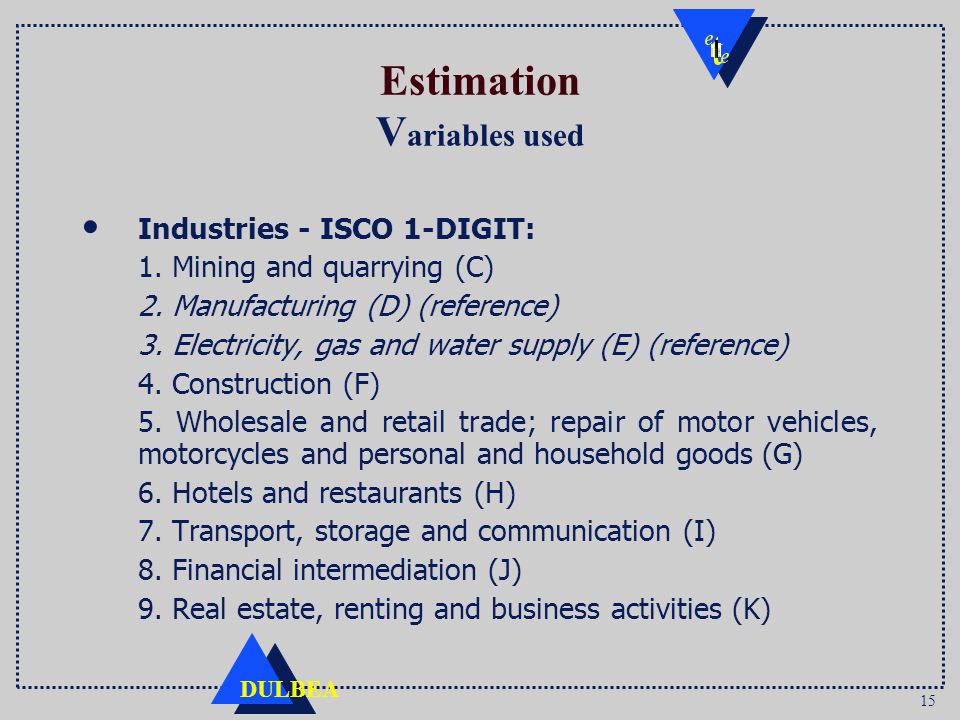 Estimation
Variables used

• Industries - ISCO 1-DIGIT:
1. Mining and quarrying (C)
2. Manufacturing (D) (reference)
3. Electricity, gas and water supply (E) (reference)
4. Construction (F)
5. Wholesale and retail trade; repair of motor vehicles, motorcycles and personal and household goods (G)
6. Hotels and restaurants (H)
7. Transport, storage and communication (I)
8. Financial intermediation (J)
9. Real estate, renting and business activities (K)

DULBEA

15